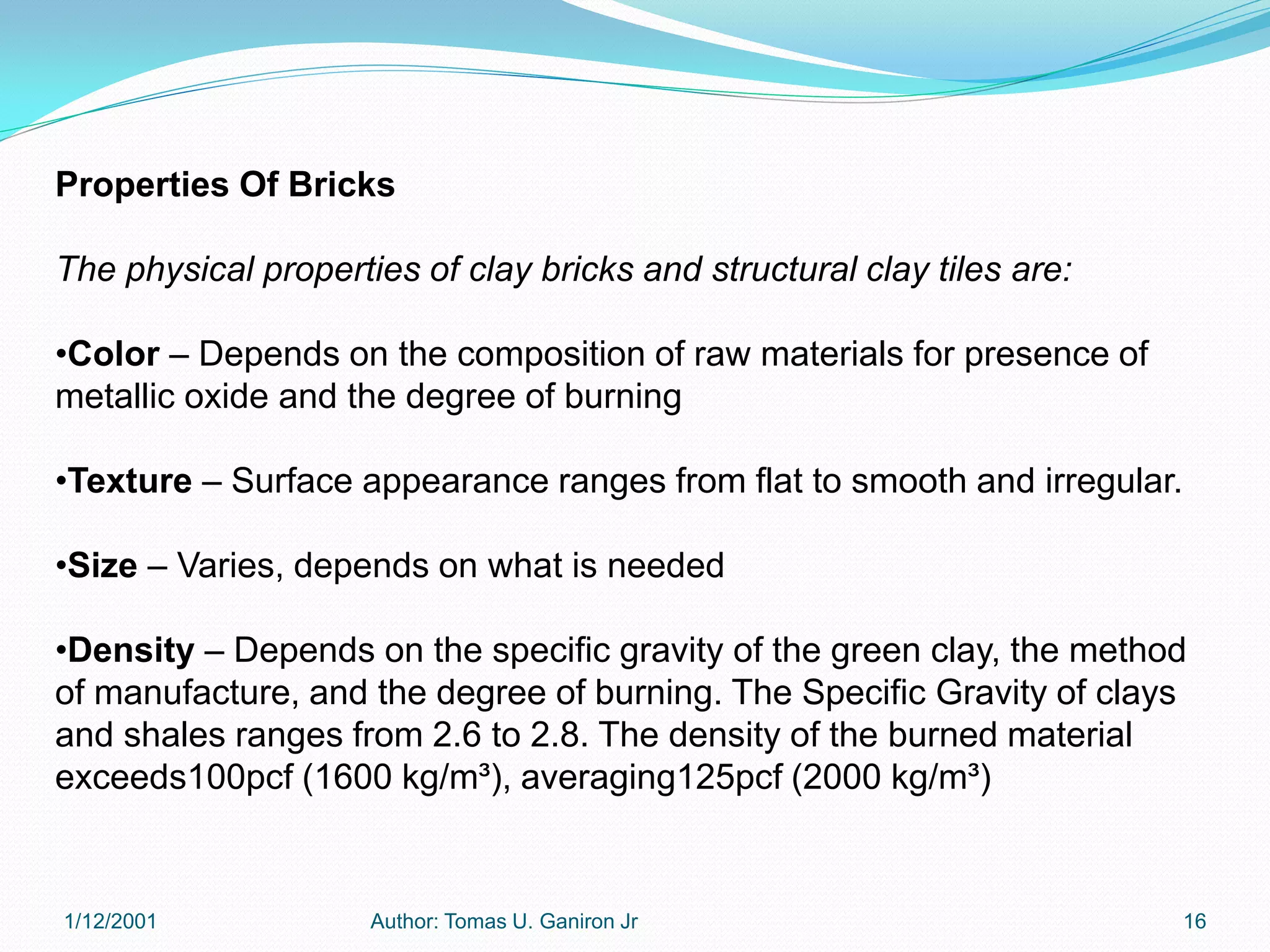 Properties Of Bricks

The physical properties of clay bricks and structural clay tiles are:

•Color – Depends on the composition of raw materials for presence of metallic oxide and the degree of burning

•Texture – Surface appearance ranges from flat to smooth and irregular.

•Size – Varies, depends on what is needed

•Density – Depends on the specific gravity of the green clay, the method of manufacture, and the degree of burning. The Specific Gravity of clays and shales ranges from 2.6 to 2.8. The density of the burned material exceeds100pcf (1600 kg/m³), averaging125pcf (2000 kg/m³)

1/12/2001

Author: Tomas U. Ganiron Jr

16